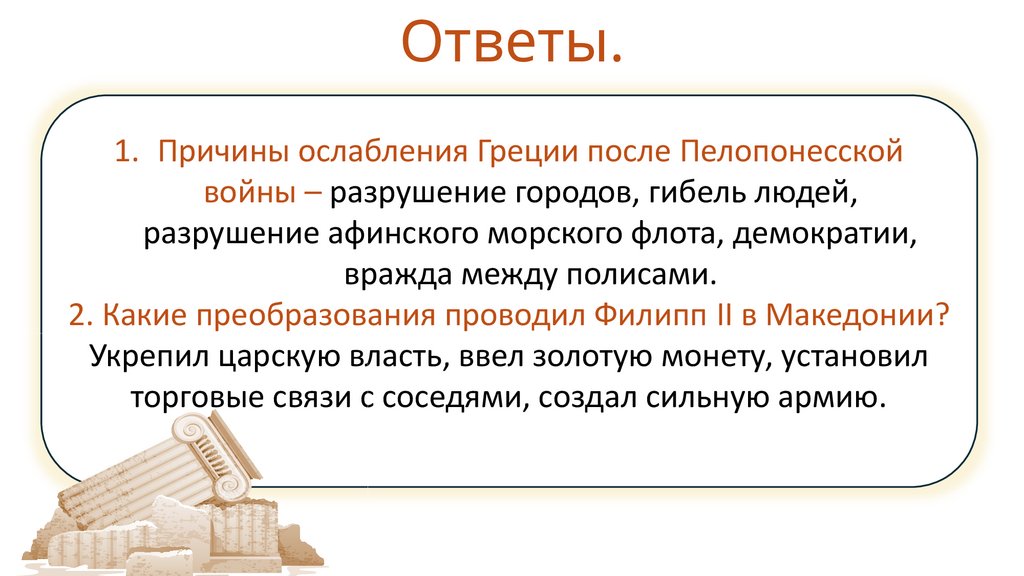 Ответы.

1. Причины ослабления Греции после Пелопонесской войны – разрушение городов, гибель людей, разрушение афинского морского флота, демократии, вражда между полисами.

2. Какие преобразования проводил Филипп II в Македонии? Укрепил царскую власть, ввел золотую монету, установил торговые связи с соседями, создал сильную армию.